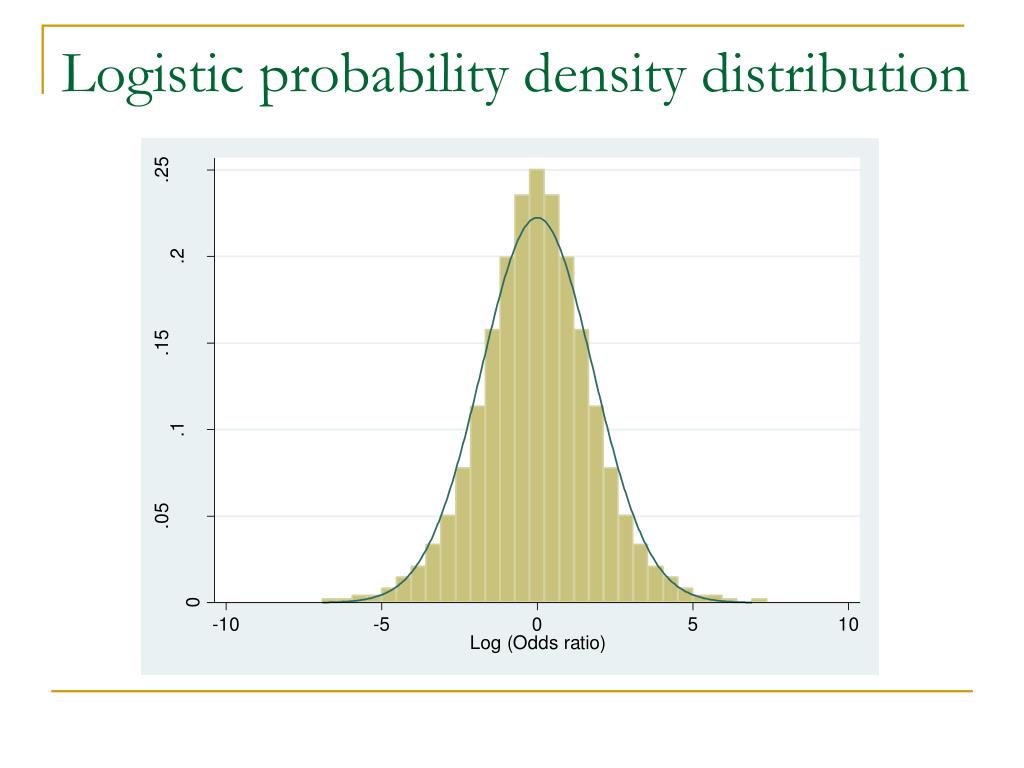 Logistic probability density distribution

.25
.2
.15
.1
.05
0

-10
-5
0
5
10
Log (Odds ratio)